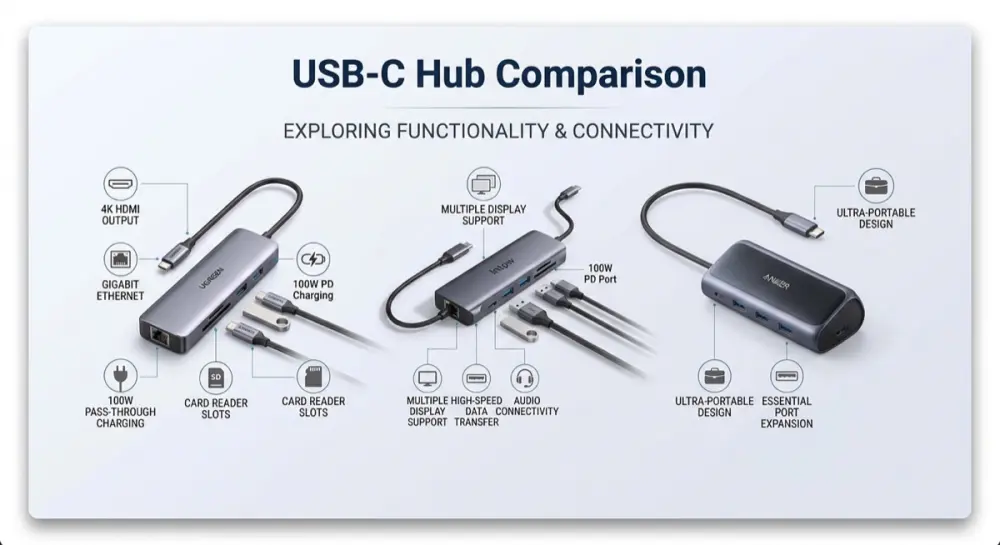 USB-C Hub Comparison

EXPLORING FUNCTIONALITY & CONNECTIVITY

4K HDMI OUTPUT

GIGABIT ETHERNET

UGREEN

100W PD Charging

100W PASS-THROUGH CHARGING

SD

CARD READER SLOTS

CARD READER SLOTS

MULTIPLE DISPLAY SUPPORT

100W PD Port

MULTIPLE DISPLAY SUPPORT

HIGH-SPEED DATA TRANSFER

AUDIO CONNECTIVITY

ULTRA-PORTABLE DESIGN

ANKER

ULTRA-PORTABLE DESIGN

ESSENTIAL PORT EXPANSION